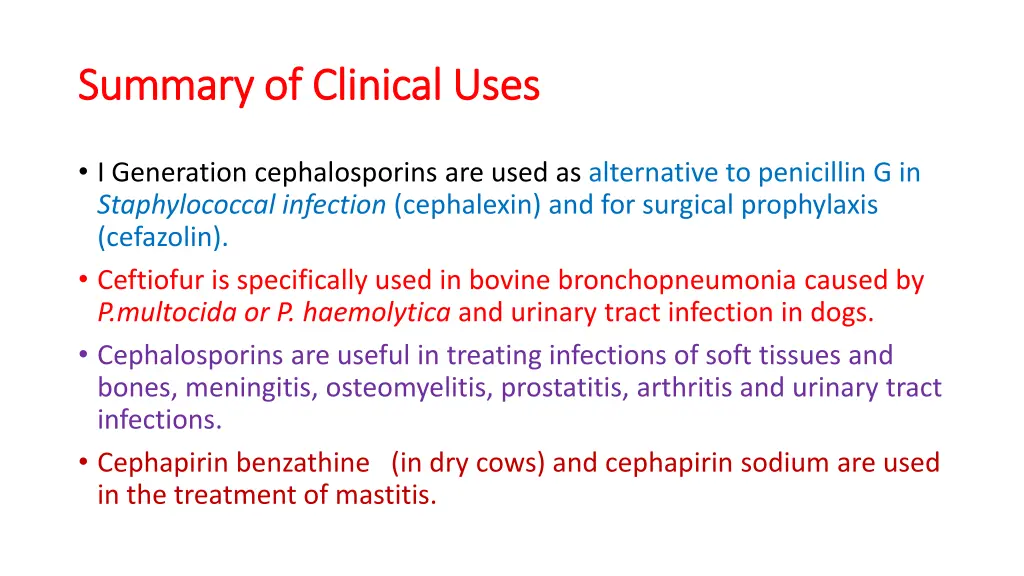 Summary of Clinical Uses

• I Generation cephalosporins are used as alternative to penicillin G in Staphylococcal infection (cephalexin) and for surgical prophylaxis (cefazolin).
• Ceftiofur is specifically used in bovine bronchopneumonia caused by P.multocida or P. haemolytica and urinary tract infection in dogs.
• Cephalosporins are useful in treating infections of soft tissues and bones, meningitis, osteomyelitis, prostatitis, arthritis and urinary tract infections.
• Cephapirin benzathine (in dry cows) and cephapirin sodium are used in the treatment of mastitis.